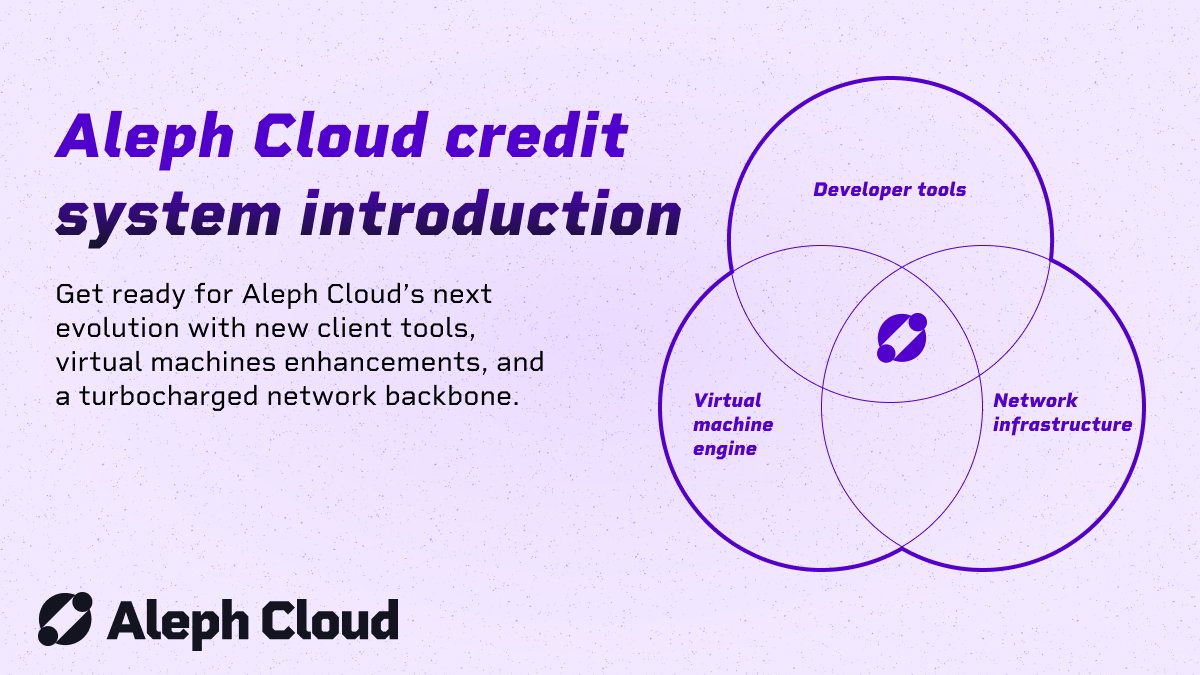 Aleph Cloud credit system introduction

Get ready for Aleph Cloud's next evolution with new client tools, virtual machines enhancements, and a turbocharged network backbone.

Developer tools

Virtual machine engine

Network infrastructure

Aleph Cloud